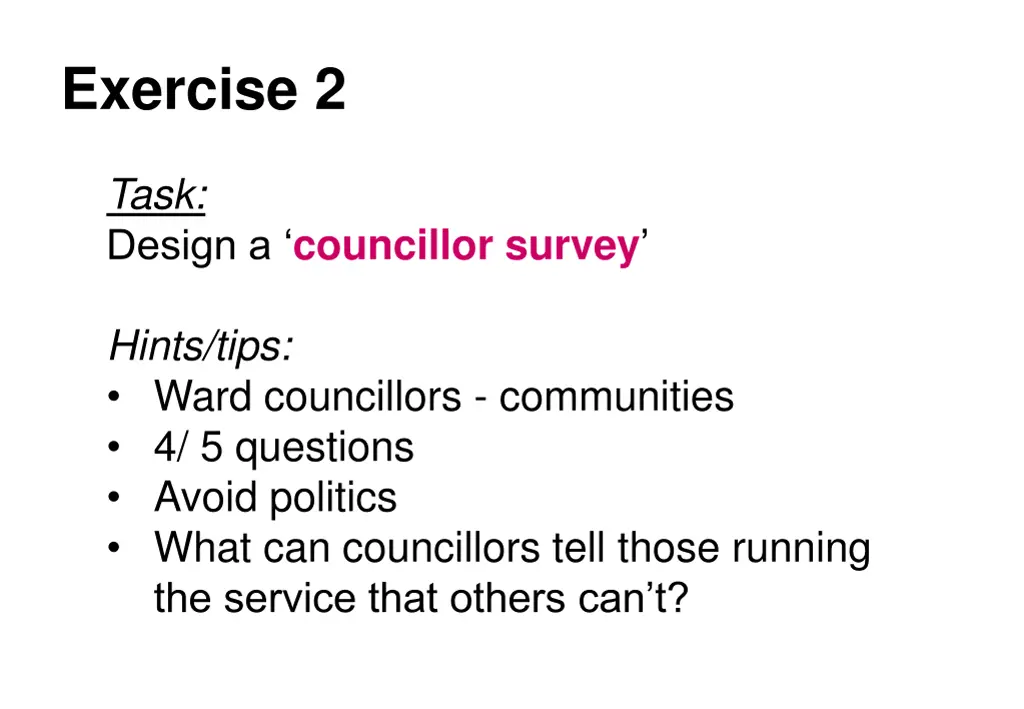 Exercise 2

Task:
Design a ‘councillor survey’

Hints/tips:
• Ward councillors - communities
• 4/ 5 questions
• Avoid politics
• What can councillors tell those running the service that others can’t?